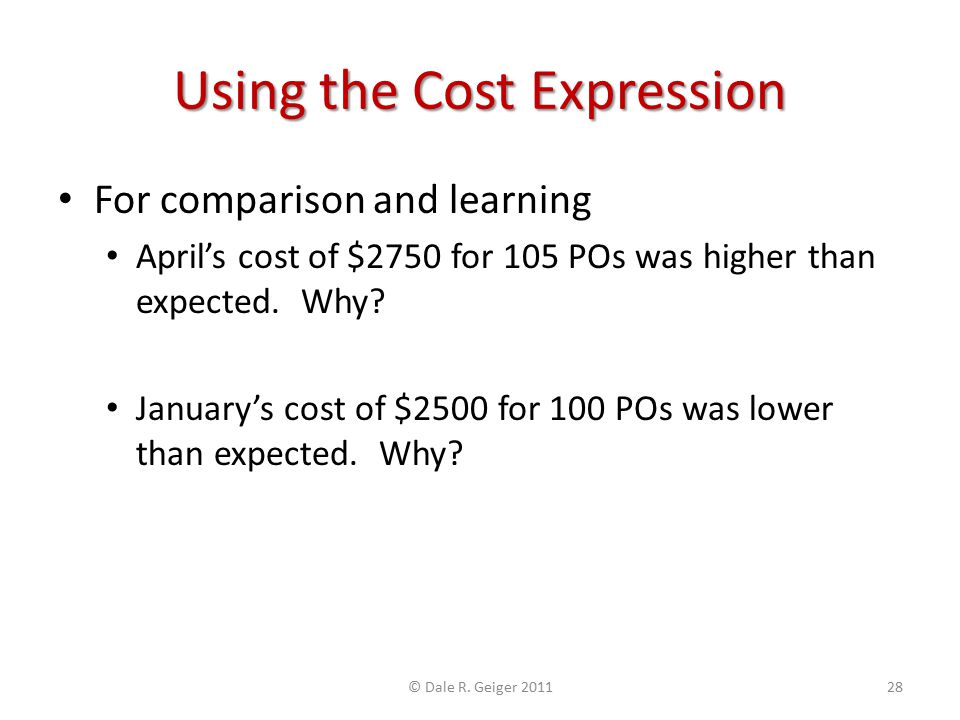 Using the Cost Expression

• For comparison and learning
  • April's cost of \$2750 for 105 POs was higher than expected. Why?

  • January's cost of \$2500 for 100 POs was lower than expected. Why?

© Dale R. Geiger 2011

28